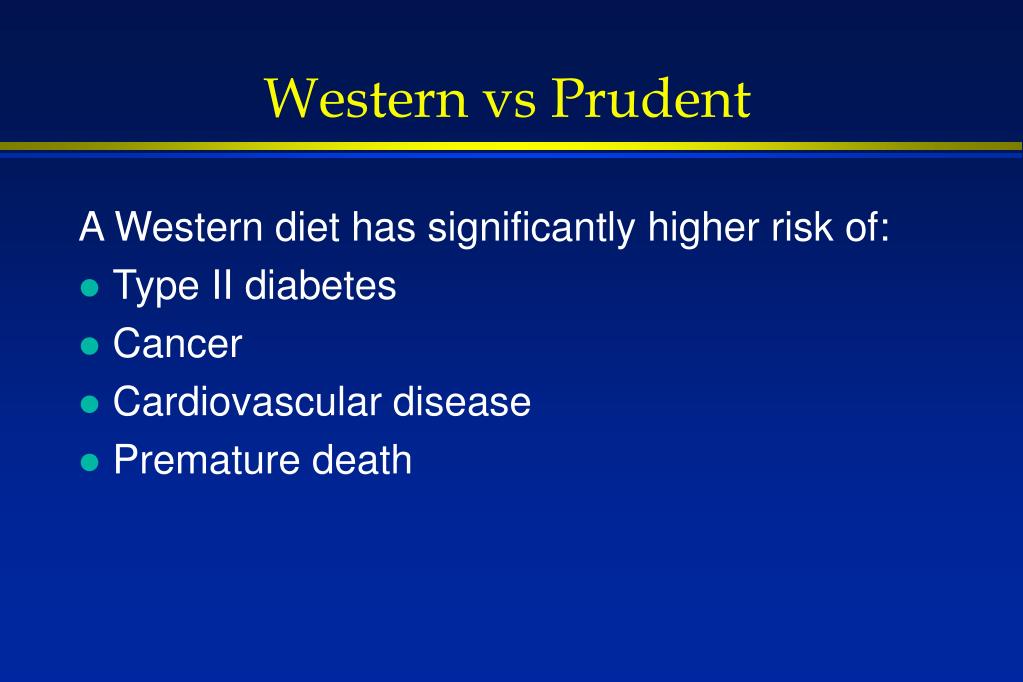 Western vs Prudent

A Western diet has significantly higher risk of:

- Type II diabetes
- Cancer
- Cardiovascular disease
- Premature death